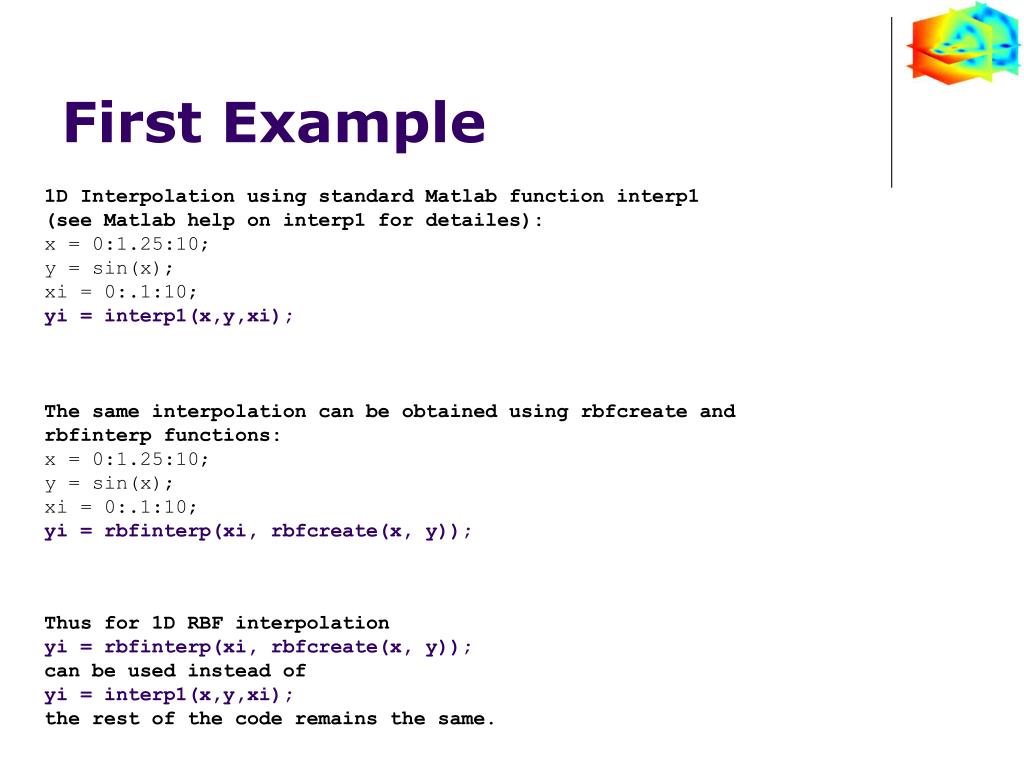 First Example

1D Interpolation using standard Matlab function interp1 (see Matlab help on interp1 for detailes):
x = 0:1.25:10;
y = sin(x);
xi = 0:.1:10;
yi = interp1(x,y,xi);

The same interpolation can be obtained using rbfcreate and rbfinterp functions:
x = 0:1.25:10;
y = sin(x);
xi = 0:.1:10;
yi = rbfinterp(xi, rbfcreate(x, y));

Thus for 1D RBF interpolation
yi = rbfinterp(xi, rbfcreate(x, y));
can be used instead of
yi = interp1(x,y,xi);
the rest of the code remains the same.